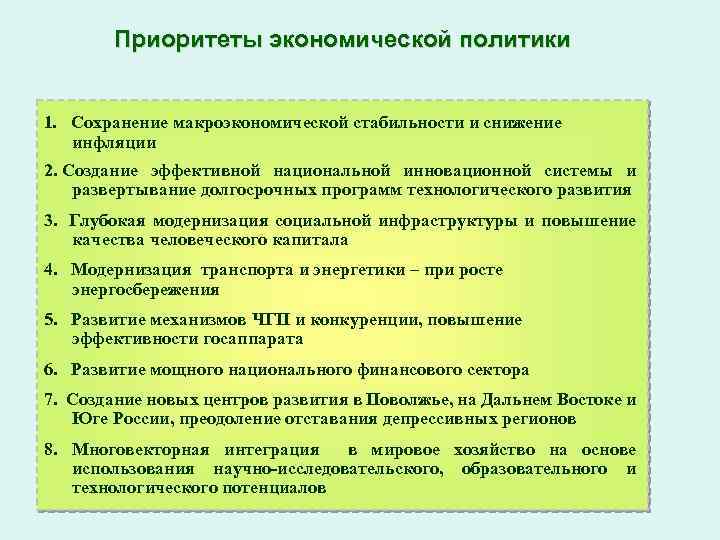 Приоритеты экономической политики

1. Сохранение макроэкономической стабильности и снижение инфляции

2. Создание эффективной национальной инновационной системы и развертывание долгосрочных программ технологического развития

3. Глубокая модернизация социальной инфраструктуры и повышение качества человеческого капитала

4. Модернизация транспорта и энергетики – при росте энергосбережения

5. Развитие механизмов ЧГП и конкуренции, повышение эффективности госаппарата

6. Развитие мощного национального финансового сектора

7. Создание новых центров развития в Поволжье, на Дальнем Востоке и Юге России, преодоление отставания депрессивных регионов

8. Многовекторная интеграция в мировое хозяйство на основе использования научно-исследовательского, образовательного и технологического потенциалов